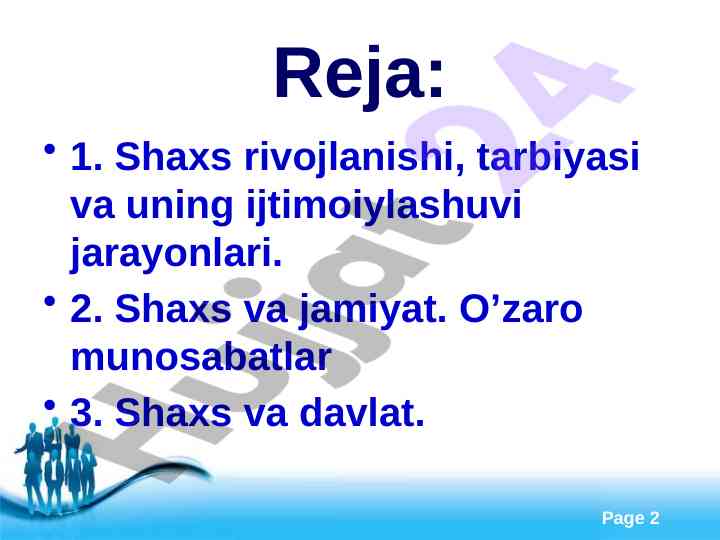 Reja:

• 1. Shaxs rivojlanishi, tarbiyasi va uning ijtimoiylashuvi jarayonlari.

• 2. Shaxs va jamiyat. O’zaro munosabatlar

• 3. Shaxs va davlat.

Hujjat24

Page 2